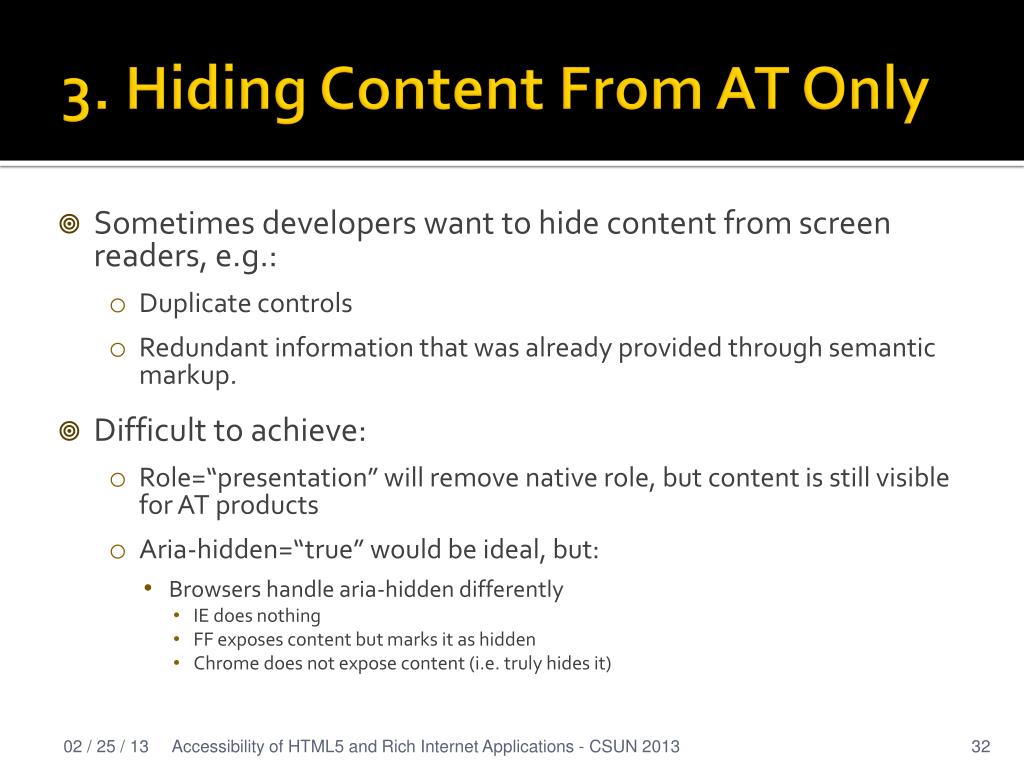 3. Hiding Content From AT Only

Sometimes developers want to hide content from screen readers, e.g.:

Duplicate controls

Redundant information that was already provided through semantic markup.

Difficult to achieve:

Role=“presentation” will remove native role, but content is still visible for AT products

Aria-hidden=“true” would be ideal, but:

Browsers handle aria-hidden differently

IE does nothing

FF exposes content but marks it as hidden

Chrome does not expose content (i.e. truly hides it)

02 / 25 / 13 Accessibility of HTML5 and Rich Internet Applications - CSUN 2013 32